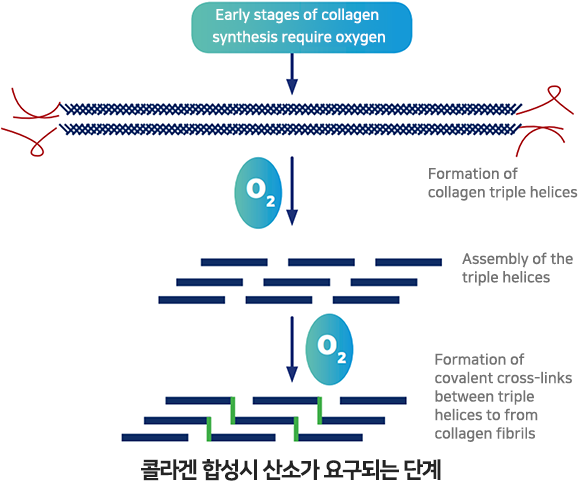 Early stages of collagen synthesis require oxygen

$O_2$

Formation of collagen triple helices

Assembly of the triple helices

$O_2$

Formation of covalent cross-links between triple helices to from collagen fibrils

콜라겐 합성시 산소가 요구되는 단계